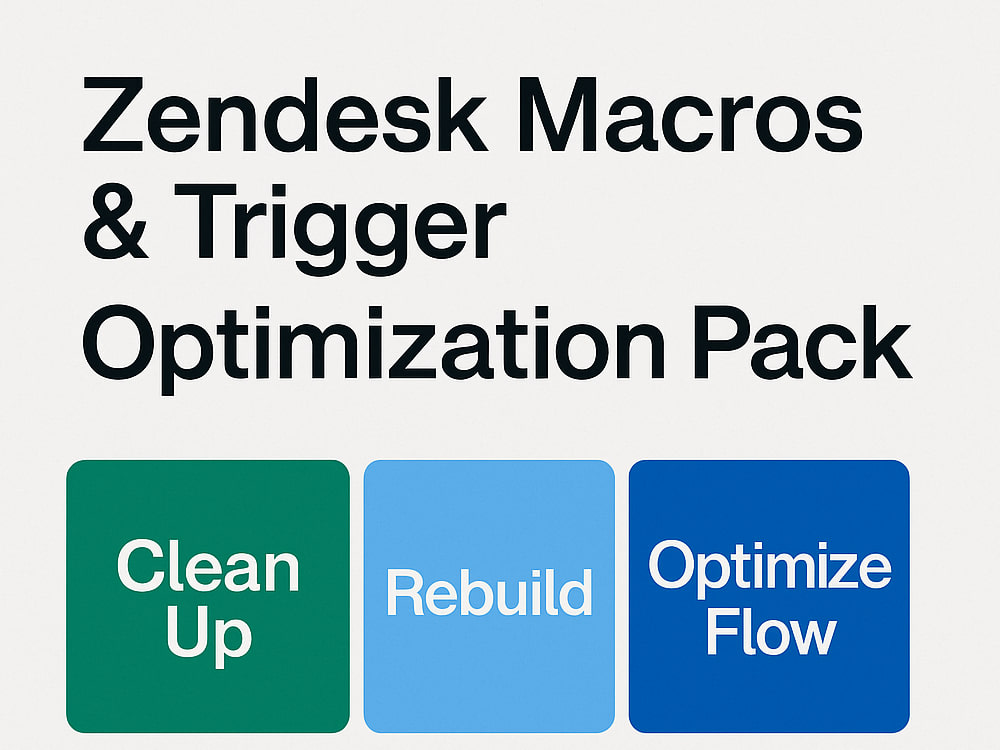 Zendesk Macros & Trigger Optimization Pack

Clean Up

Rebuild

Optimize Flow